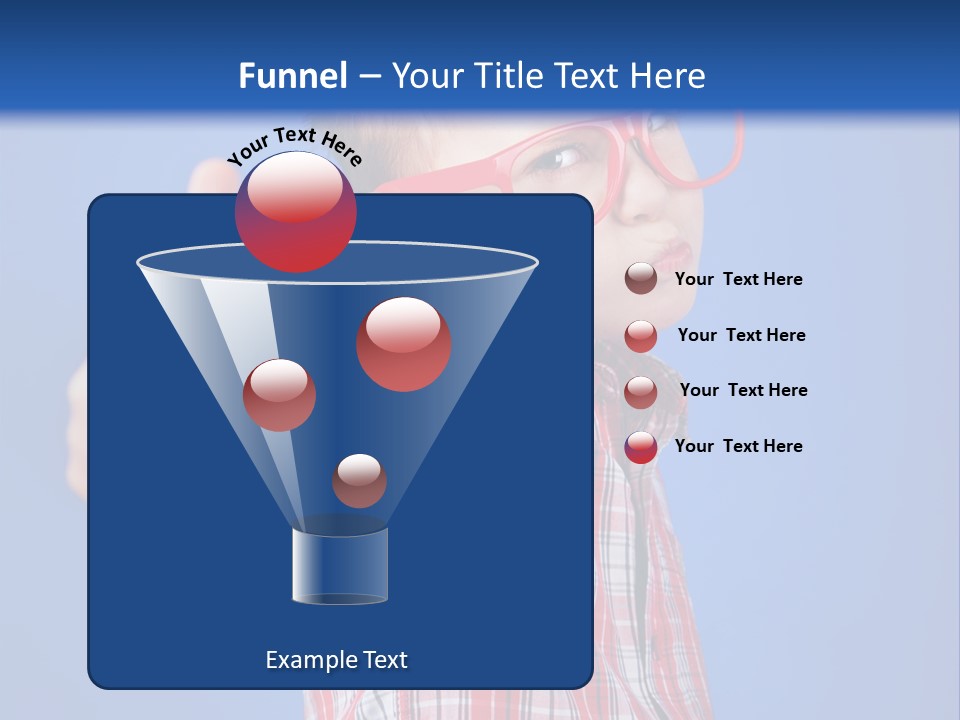 Funnel – Your Title Text Here

Your Text Here

Your Text Here

Your Text Here

Your Text Here

Your Text Here

Example Text